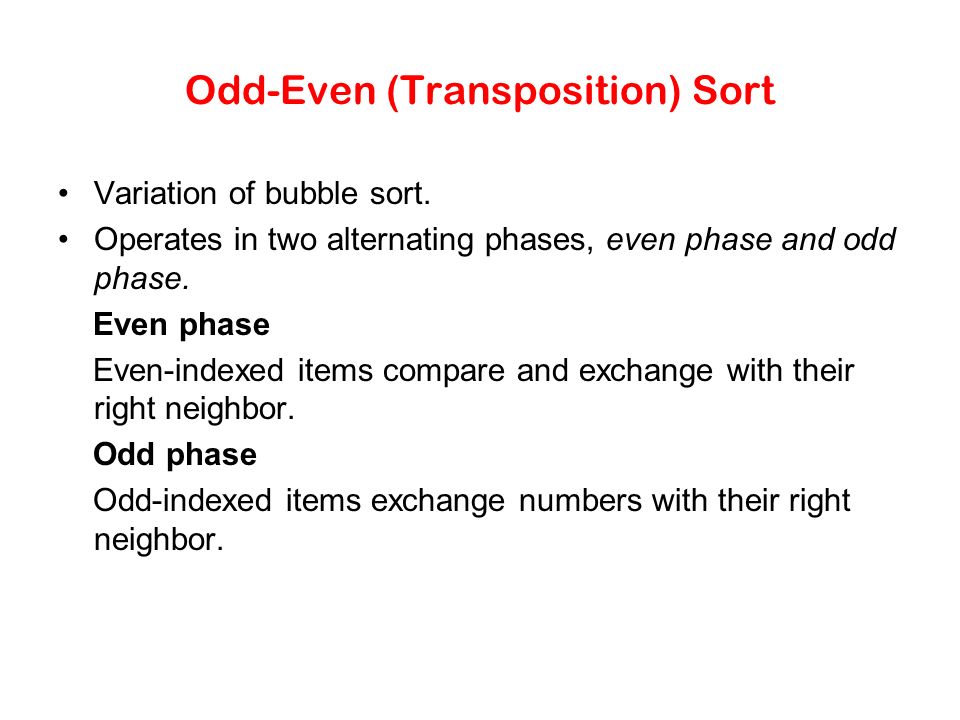 Odd-Even (Transposition) Sort

• Variation of bubble sort.
• Operates in two alternating phases, even phase and odd phase.

Even phase

Even-indexed items compare and exchange with their right neighbor.

Odd phase

Odd-indexed items exchange numbers with their right neighbor.